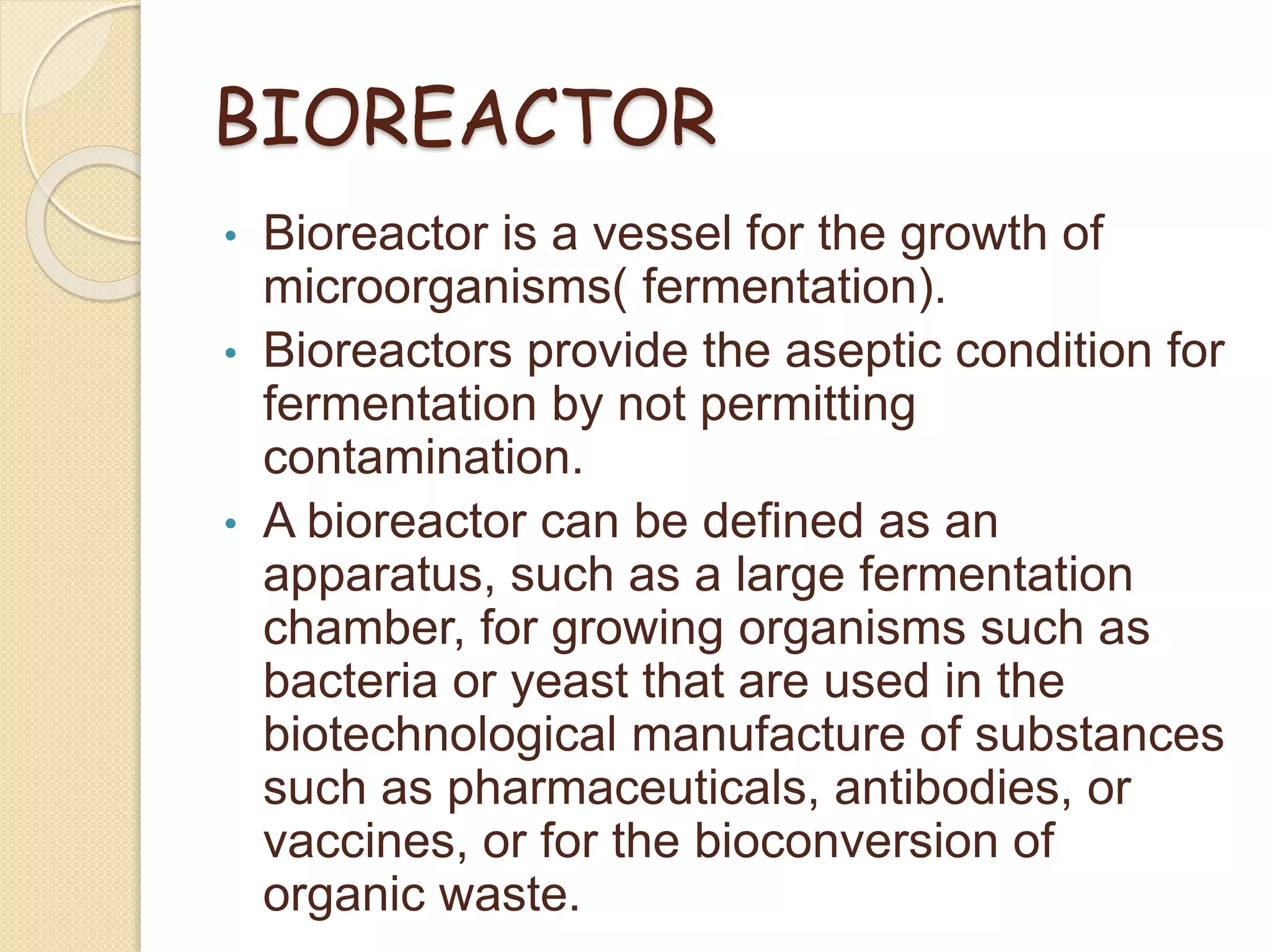 BIOREACTOR

• Bioreactor is a vessel for the growth of microorganisms( fermentation).
• Bioreactors provide the aseptic condition for fermentation by not permitting contamination.
• A bioreactor can be defined as an apparatus, such as a large fermentation chamber, for growing organisms such as bacteria or yeast that are used in the biotechnological manufacture of substances such as pharmaceuticals, antibodies, or vaccines, or for the bioconversion of organic waste.